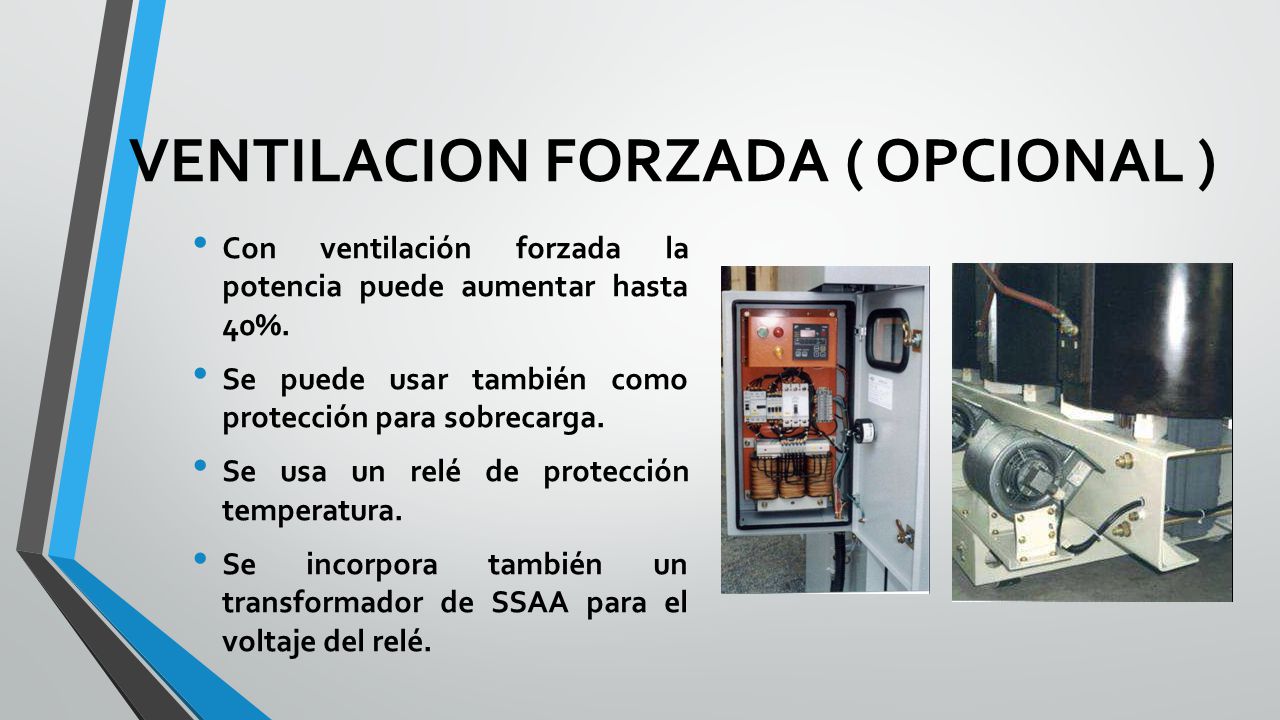 VENTILACION FORZADA ( OPCIONAL )

• Con ventilación forzada la potencia puede aumentar hasta 40%.

• Se puede usar también como protección para sobrecarga.

• Se usa un relé de protección temperatura.

• Se incorpora también un transformador de SSAA para el voltaje del relé.